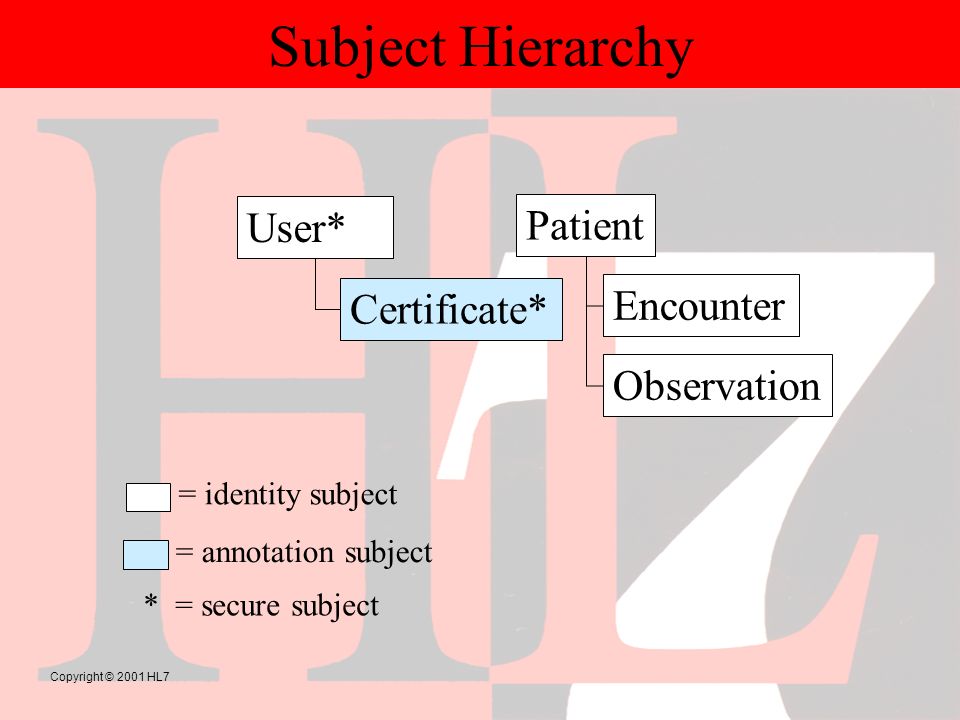 Subject Hierarchy

User*

Certificate*

Patient

Encounter

Observation

= identity subject

= annotation subject

* = secure subject

Copyright © 2001 HL7